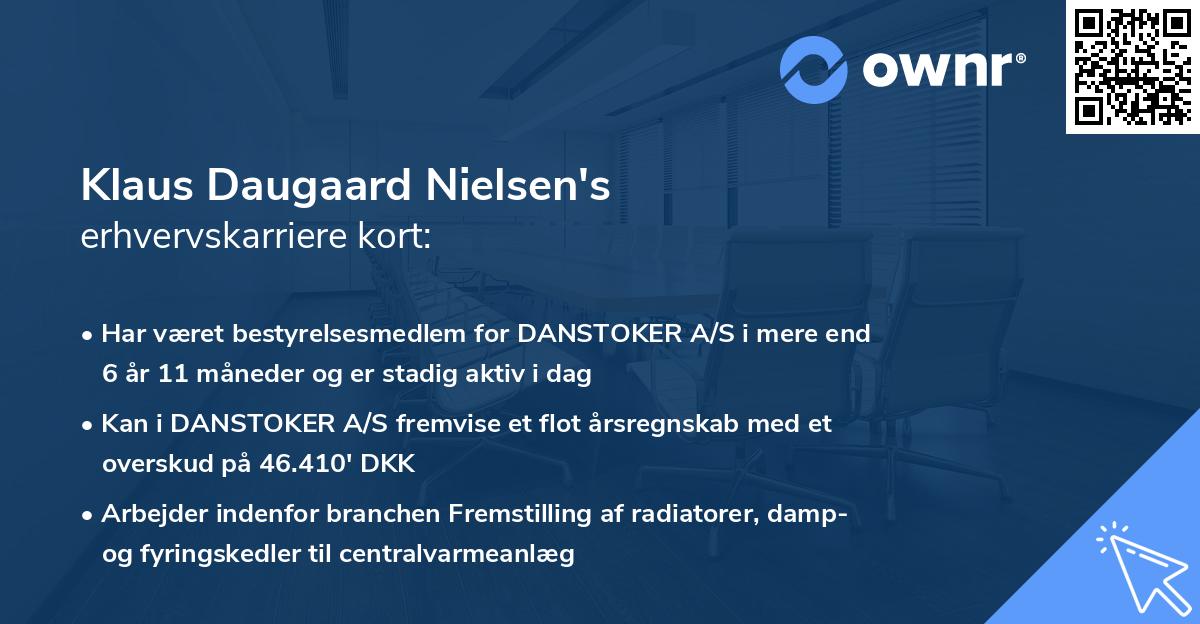 ownr®

Klaus Daugaard Nielsen's
erhvervskarriere kort:

• Har været bestyrelsesmedlem for DANSTOKER A/S i mere end 6 år 11 måneder og er stadig aktiv i dag

• Kan i DANSTOKER A/S fremvise et flot årsregnskab med et overskud på 46.410' DKK

• Arbejder indenfor branchen Fremstilling af radiatorer, damp- og fyringskedler til centralvarmeanlæg